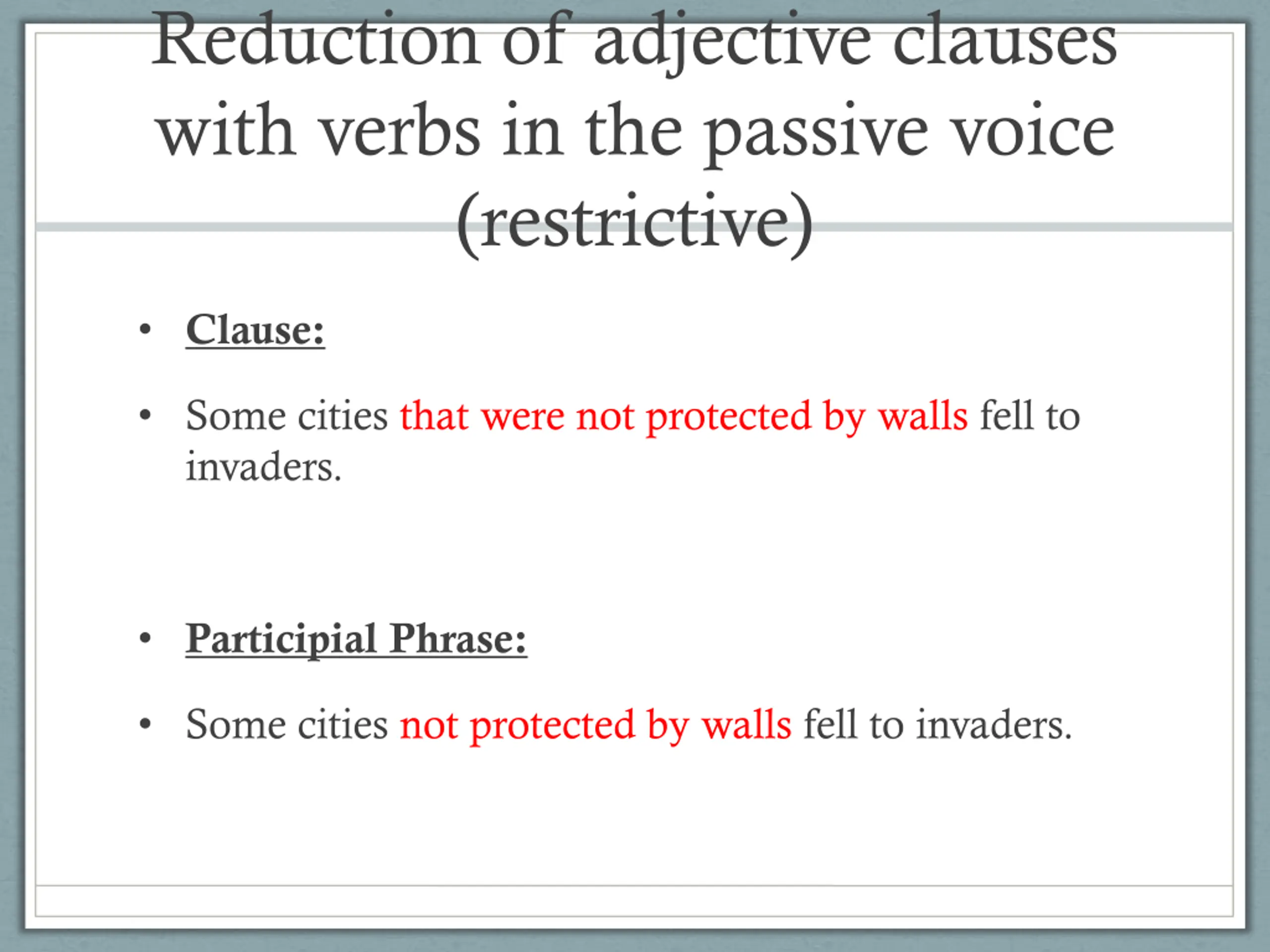 Reduction of adjective clauses with verbs in the passive voice (restrictive)

• Clause:

• Some cities that were not protected by walls fell to invaders.

• Participial Phrase:

• Some cities not protected by walls fell to invaders.